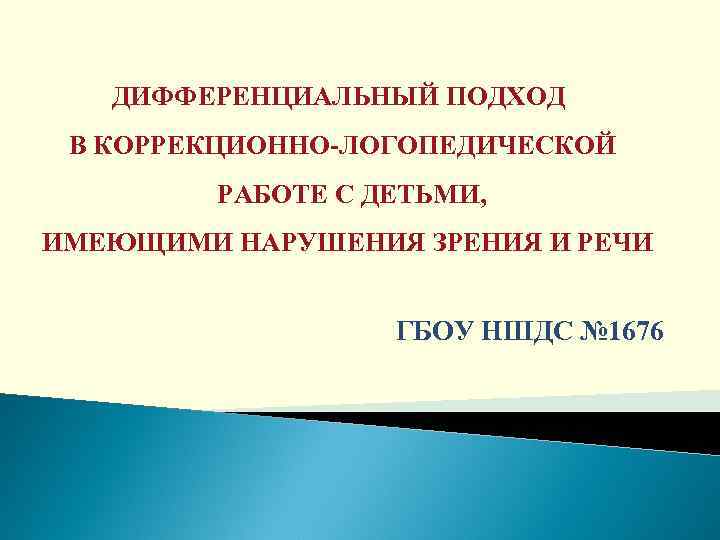 ДИФФЕРЕНЦИАЛЬНЫЙ ПОДХОД
В КОРРЕКЦИОННО-ЛОГОПЕДИЧЕСКОЙ
РАБОТЕ С ДЕТЬМИ,
ИМЕЮЩИМИ НАРУШЕНИЯ ЗРЕНИЯ И РЕЧИ

ГБОУ НШДС №1676